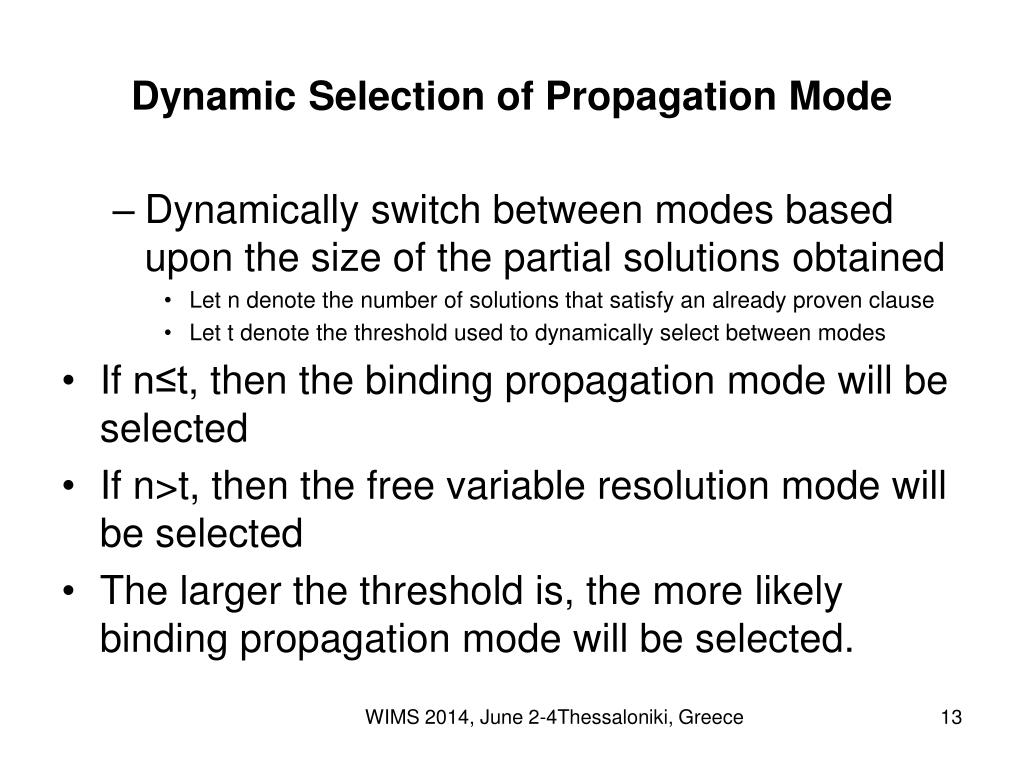 Dynamic Selection of Propagation Mode

– Dynamically switch between modes based upon the size of the partial solutions obtained

• Let n denote the number of solutions that satisfy an already proven clause
• Let t denote the threshold used to dynamically select between modes

• If n≤t, then the binding propagation mode will be selected
• If n>t, then the free variable resolution mode will be selected
• The larger the threshold is, the more likely binding propagation mode will be selected.

WIMS 2014, June 2-4Thessaloniki, Greece

13